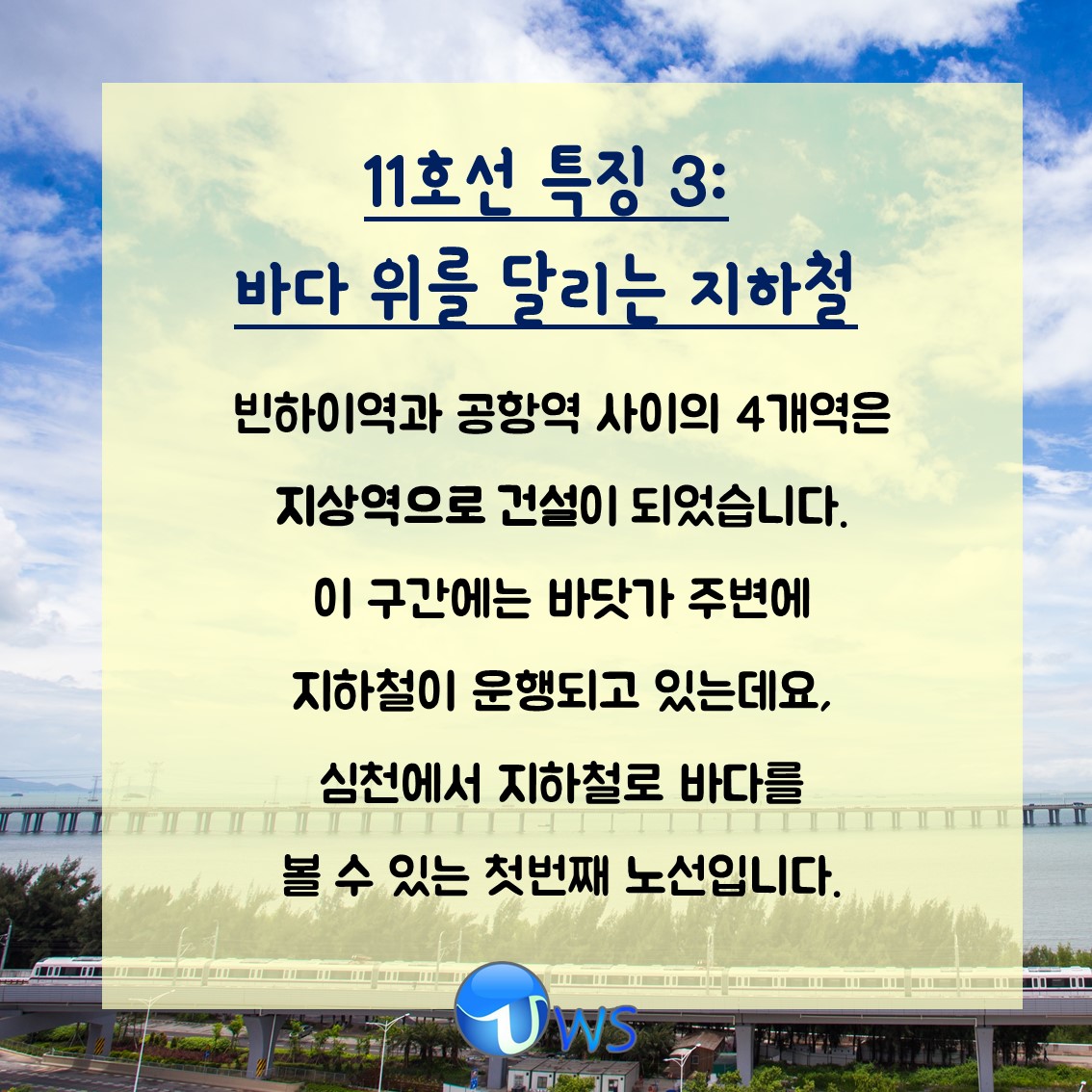 11호선 특징 3:
바다 위를 달리는 지하철

빈하이역과 공항역 사이의 4개역은 지상역으로 건설이 되었습니다. 이 구간에는 바닷가 주변에 지하철이 운행되고 있는데요, 심천에서 지하철로 바다를 볼 수 있는 첫번째 노선입니다.

UWS